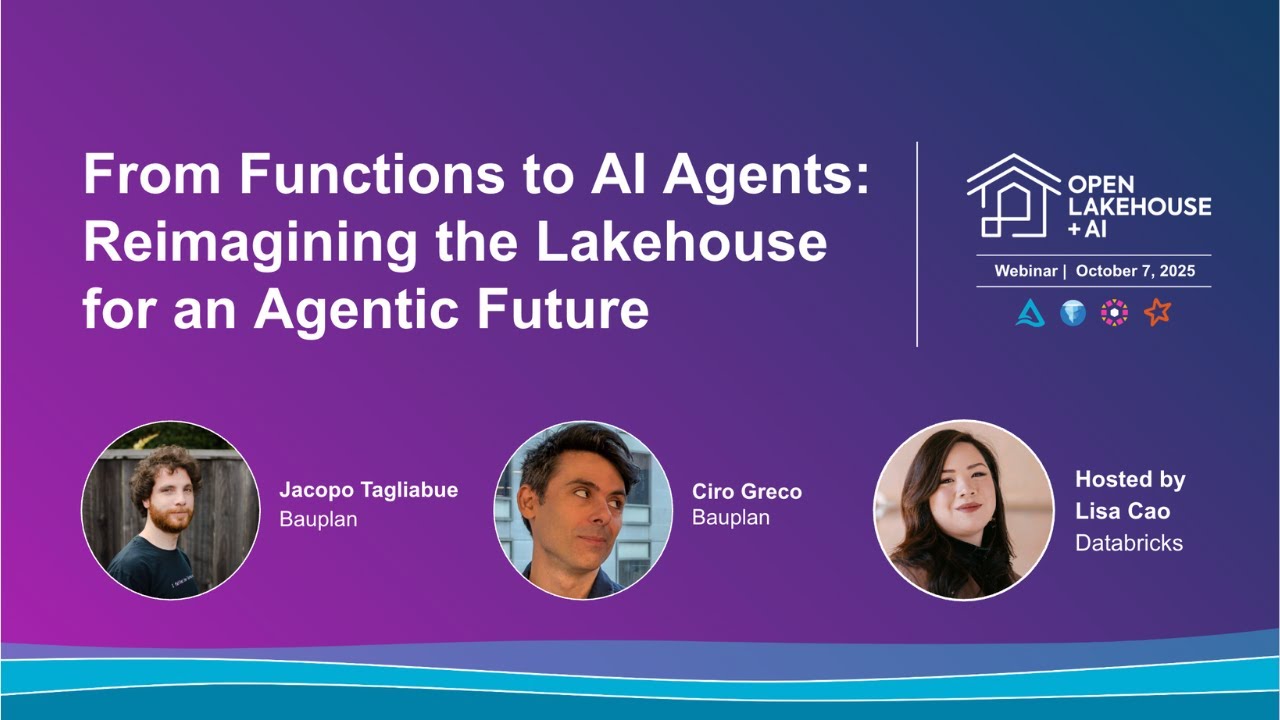 From Functions to AI Agents: Reimagining the Lakehouse for an Agentic Future

OPEN LAKEHOUSE + AI

Webinar | October 7, 2025

Jacopo Tagliabue
Bauplan

Ciro Greco
Bauplan

Hosted by
Lisa Cao
Databricks